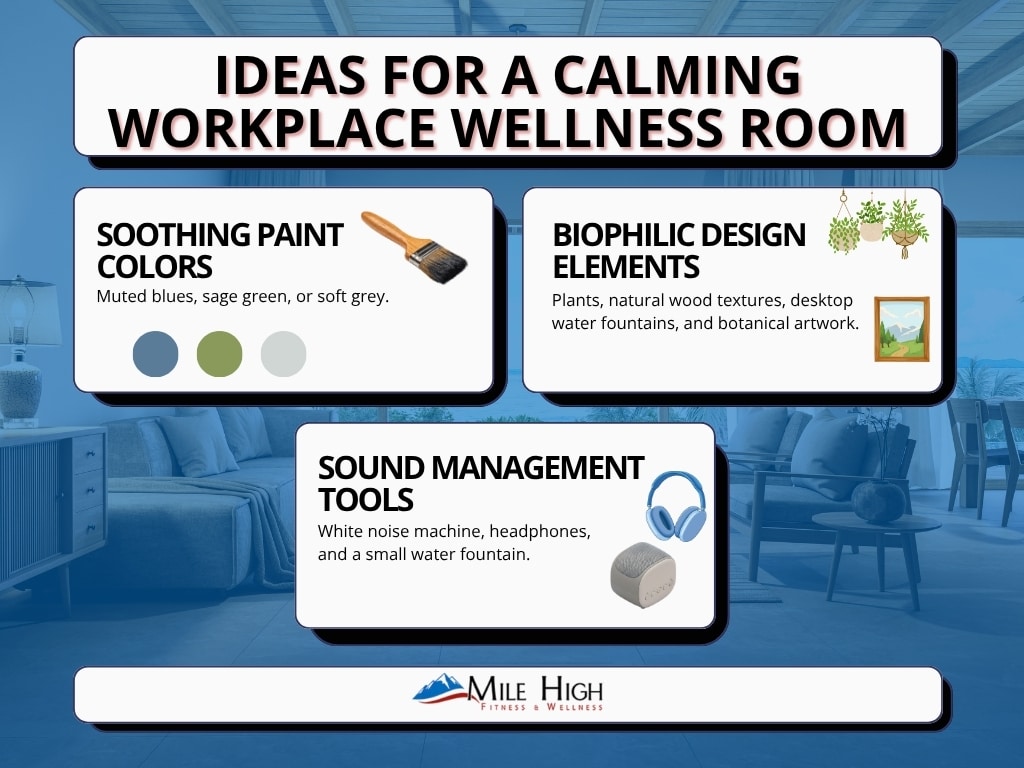 IDEAS FOR A CALMING WORKPLACE WELLNESS ROOM

SOOTHING PAINT COLORS
Muted blues, sage green, or soft grey.

BIOPHILIC DESIGN ELEMENTS
Plants, natural wood textures, desktop water fountains, and botanical artwork.

SOUND MANAGEMENT TOOLS
White noise machine, headphones, and a small water fountain.

MILE HIGH
FITNESS & WELLNESS